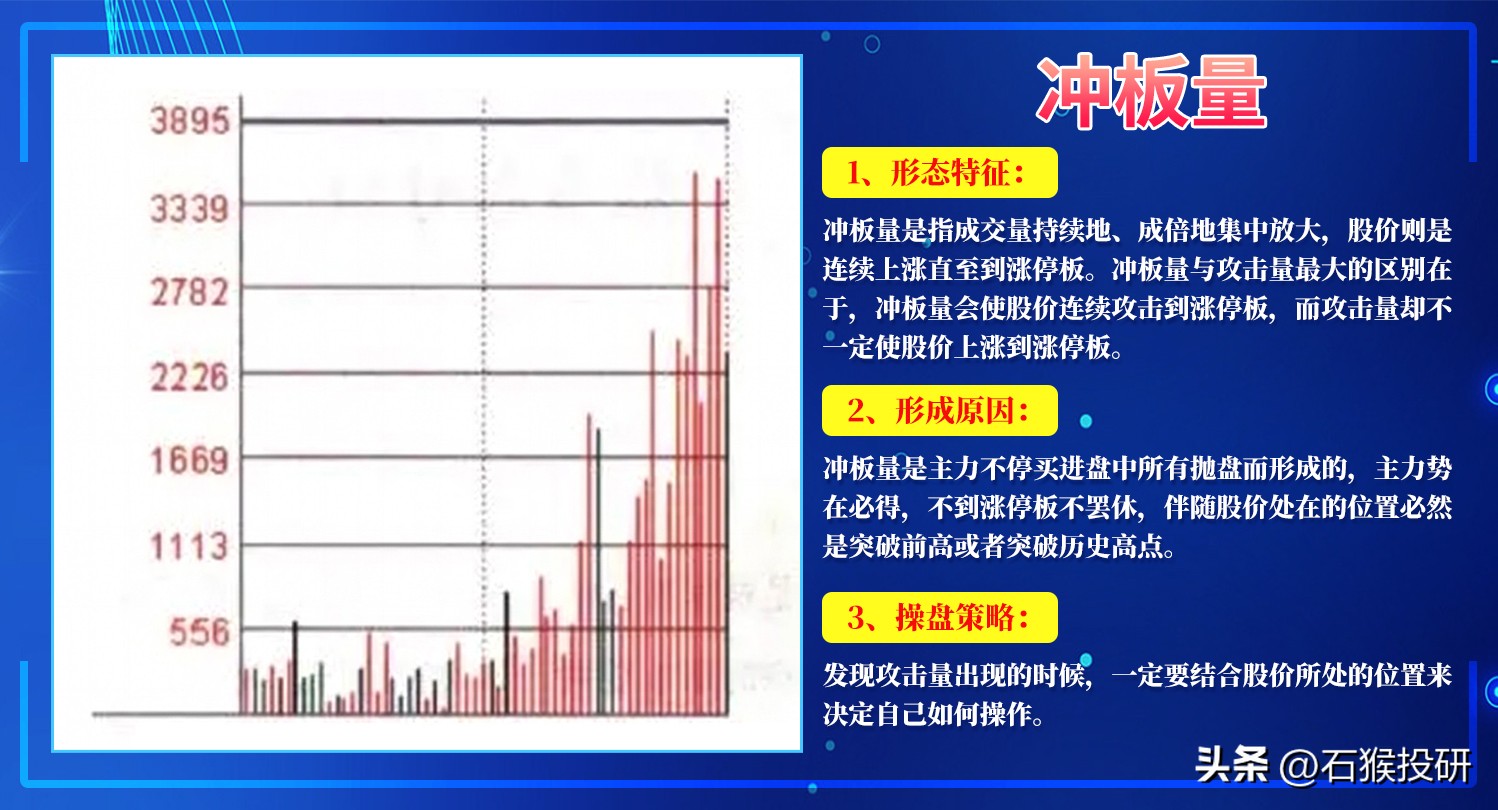 3895
3339
2782
2226
1669
1113
556

冲板量

1、形态特征：

冲板量是指成交量持续地、成倍地集中放大，股价则是连续上涨直至到涨停板。冲板量与攻击量最大的区别在于，冲板量会使股价连续攻击到涨停板，而攻击量却不一定使股价上涨到涨停板。

2、形成原因：

冲板量是主力不停买进盘中所有抛盘而形成的，主力势在必得，不到涨停板不罢休，伴随股价处在的位置必然是突破前高或者突破历史高点。

3、操盘策略：

发现攻击量出现的时候，一定要结合股价所处的位置来决定自己如何操作。

头条 @石猴投研